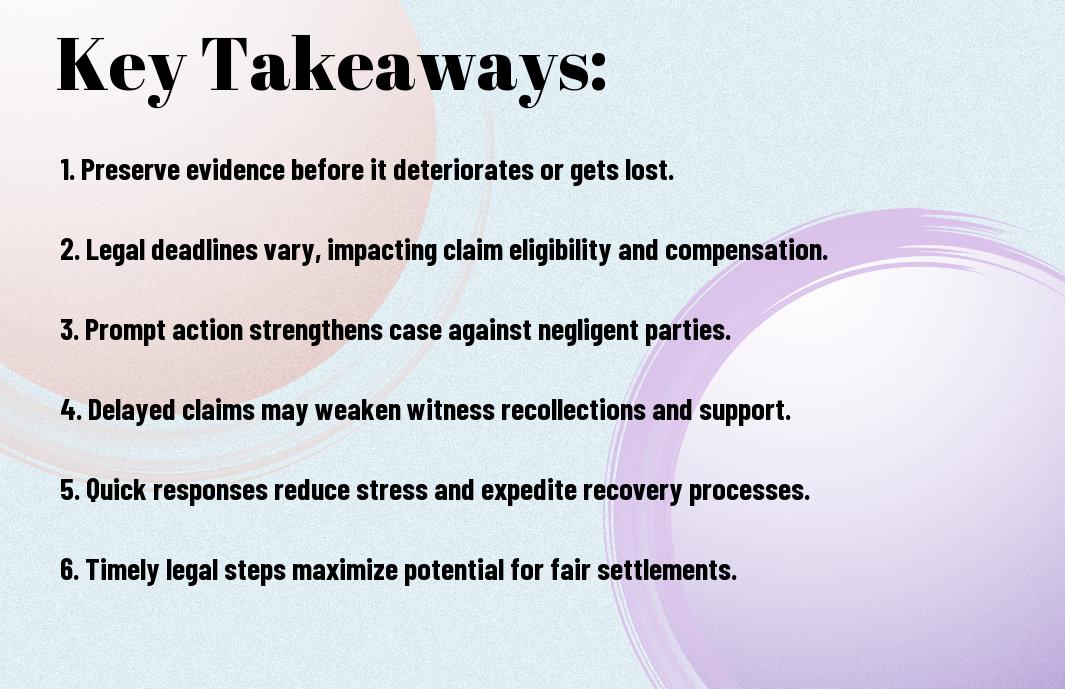 Key Takeaways:

1. Preserve evidence before it deteriorates or gets lost.

2. Legal deadlines vary, impacting claim eligibility and compensation.

3. Prompt action strengthens case against negligent parties.

4. Delayed claims may weaken witness recollections and support.

5. Quick responses reduce stress and expedite recovery processes.

6. Timely legal steps maximize potential for fair settlements.